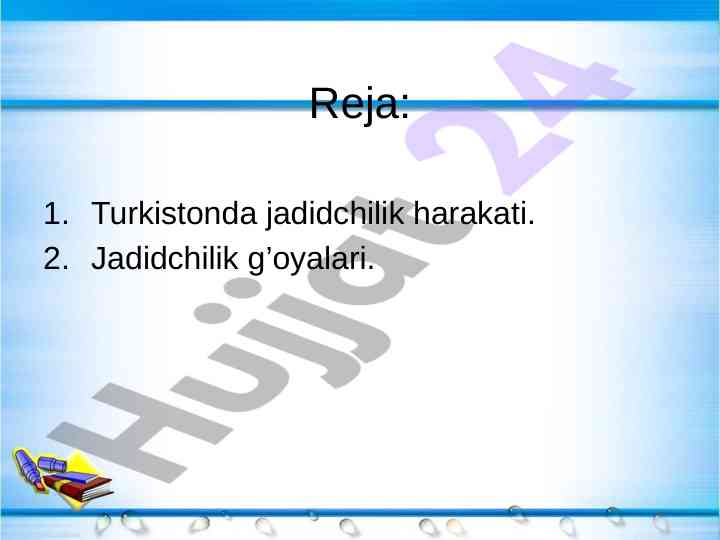 Reja:

1. Turkistonda jadidchilik harakati.
2. Jadidchilik g’oyalari.

Hujjat 24